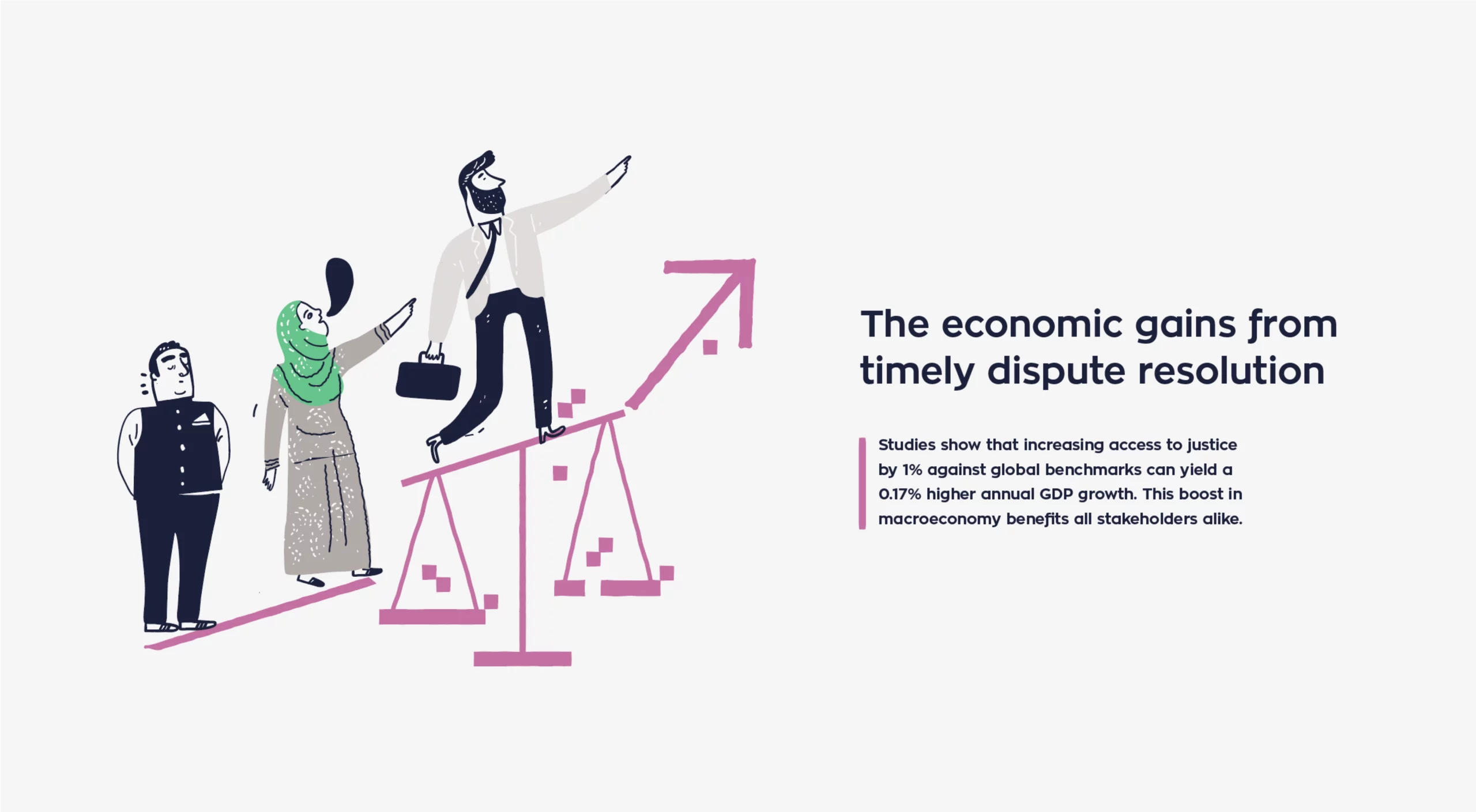 The economic gains from timely dispute resolution

Studies show that increasing access to justice by 1% against global benchmarks can yield a 0.17% higher annual GDP growth. This boost in macroeconomy benefits all stakeholders alike.